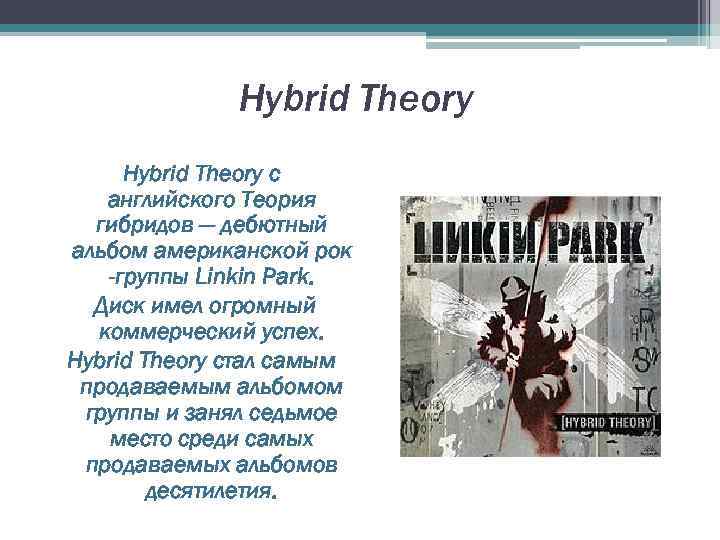 Hybrid Theory

Hybrid Theory с английского Теория гибридов — дебютный альбом американской рок -группы Linkin Park.

Диск имел огромный коммерческий успех.

Hybrid Theory стал самым продаваемым альбомом группы и занял седьмое место среди самых продаваемых альбомов десятилетия.

LINKIN PARK

[HYBRID THEORY]